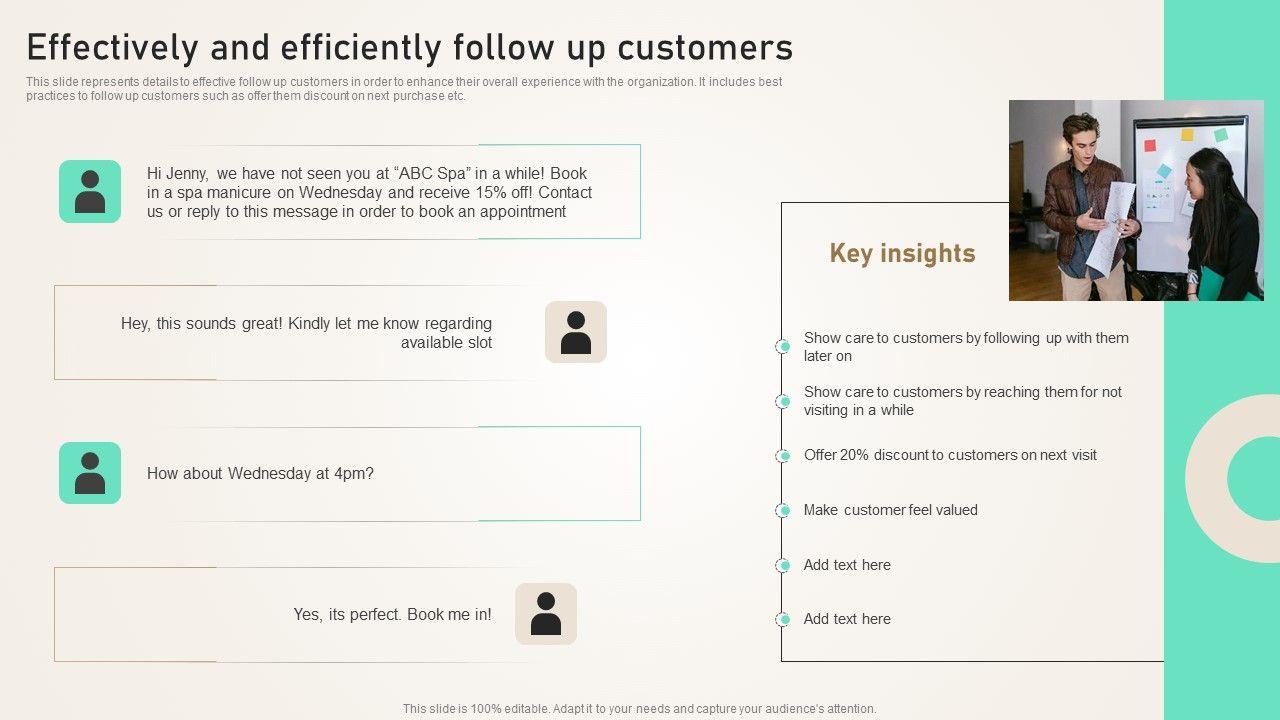 Effectively and efficiently follow up customers

This slide represents details to effective follow up customers in order to enhance their overall experience with the organization. It includes best practices to follow up customers such as offer them discount on next purchase etc.

Hi Jenny, we have not seen you at “ABC Spa” in a while! Book in a spa manicure on Wednesday and receive 15% off! Contact us or reply to this message in order to book an appointment

Hey, this sounds great! Kindly let me know regarding available slot

How about Wednesday at 4pm?

Yes, its perfect. Book me in!

Key insights

Show care to customers by following up with them later on

Show care to customers by reaching them for not visiting in a while

Offer 20% discount to customers on next visit

Make customer feel valued

Add text here

Add text here

This slide is 100% editable. Adapt it to your needs and capture your audience's attention.